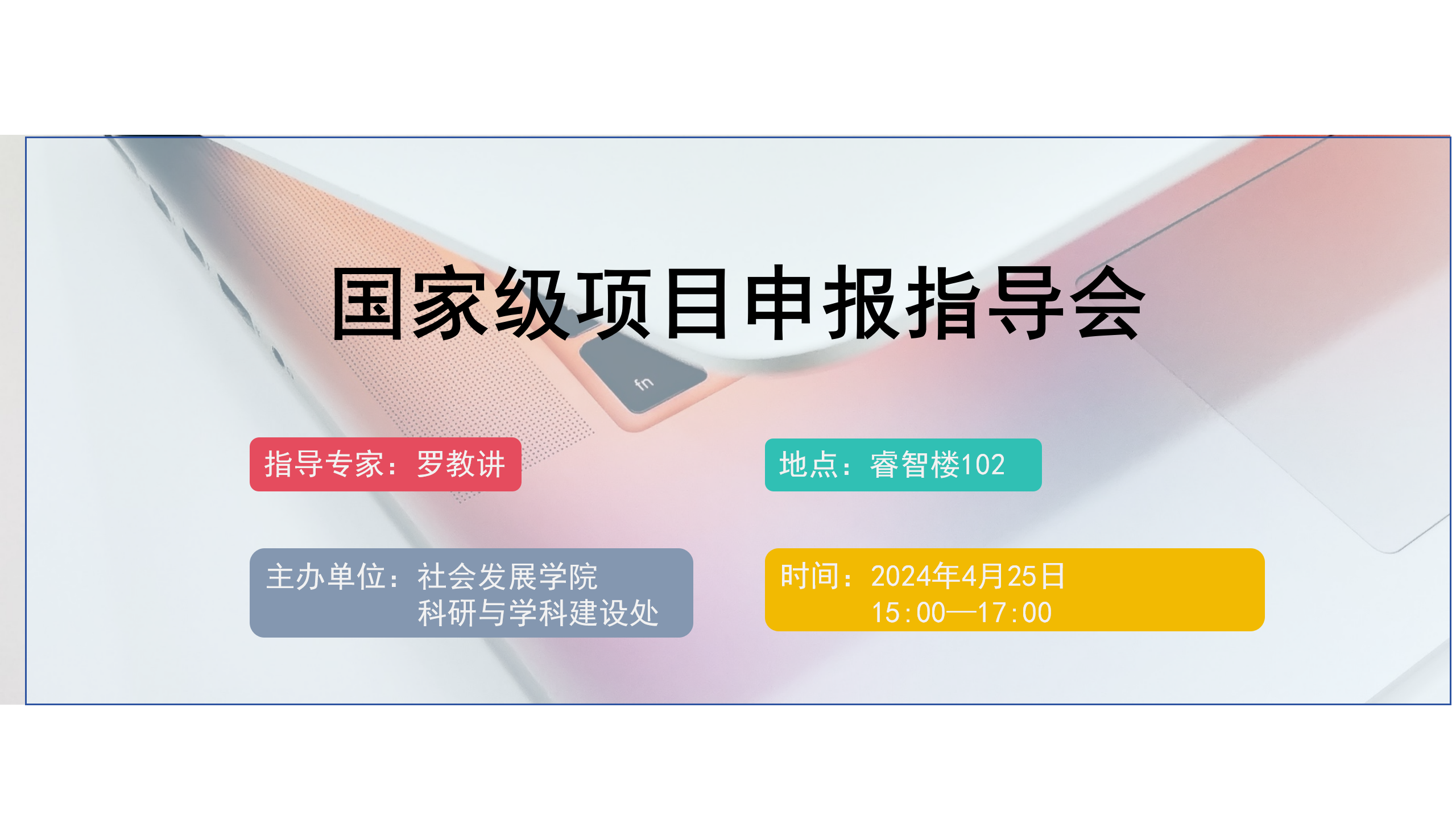 国家级项目申报指导会

fn

指导专家：罗教讲

地点：睿智楼102

主办单位：社会发展学院
科研与学科建设处

时间：2024年4月25日
15:00—17:00